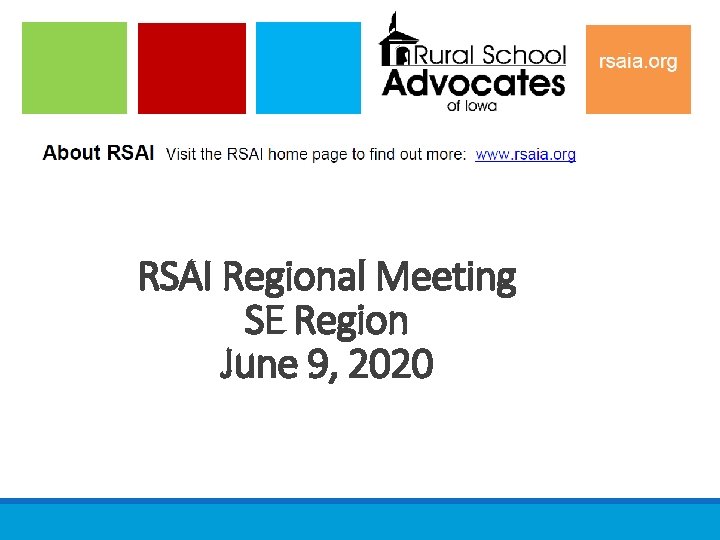 Rural School Advocates of Iowa

rsaia.org

About RSAI Visit the RSAI home page to find out more: www.rsaia.org

RSAI Regional Meeting
SE Region
June 9, 2020